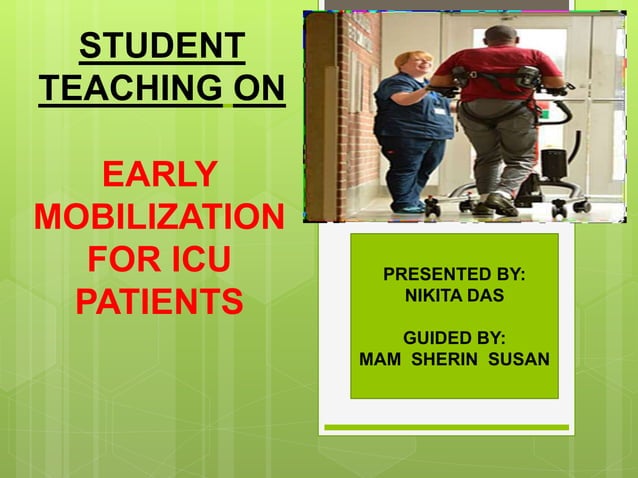 STUDENT TEACHING ON

EARLY MOBILIZATION FOR ICU PATIENTS

PRESENTED BY:
NIKITA DAS

GUIDED BY:
MAM SHERIN SUSAN